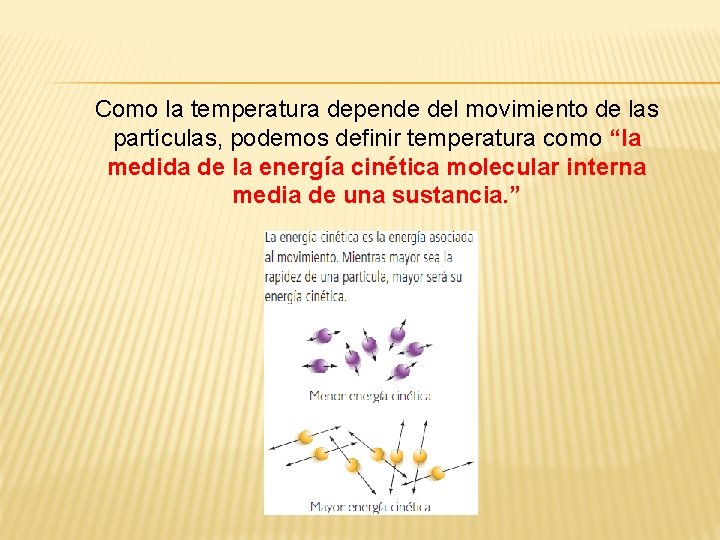 Como la temperatura depende del movimiento de las partículas, podemos definir temperatura como “la medida de la energía cinética molecular interna media de una sustancia.”

La energía cinética es la energía asociada al movimiento. Mientras mayor sea la rapidez de una partícula, mayor será su energía cinética.

Menor energía cinética

Mayor energía cinética